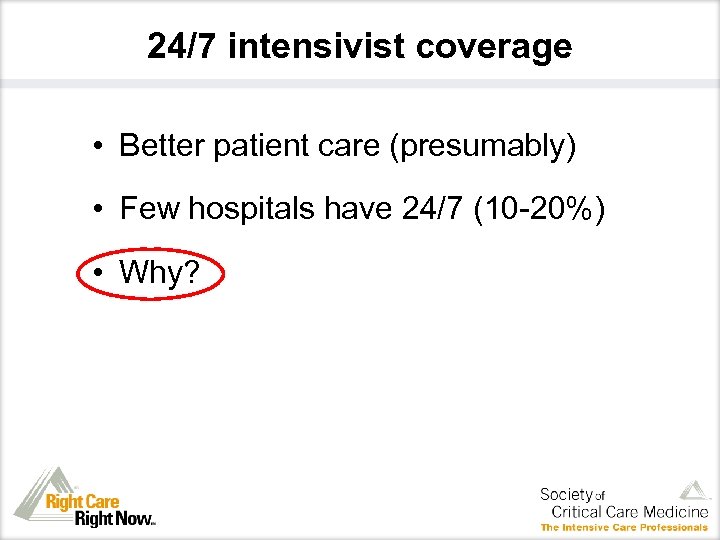 24/7 intensivist coverage

• Better patient care (presumably)

• Few hospitals have 24/7 (10-20%)

• Why?

Right Care Right Now™

Society of Critical Care Medicine
The Intensive Care Professionals